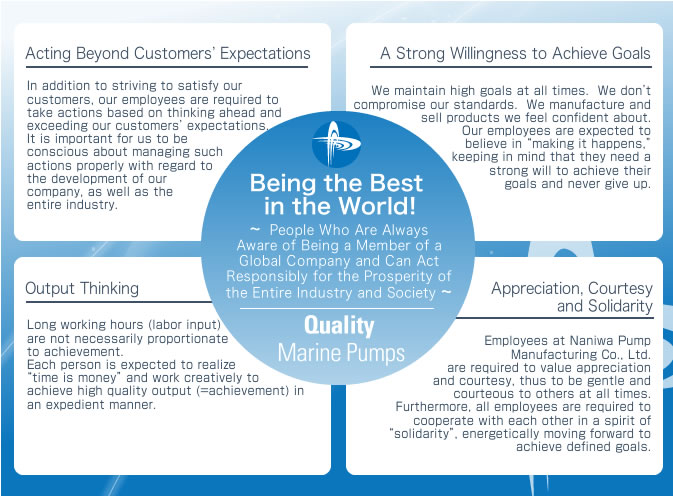 Acting Beyond Customers' Expectations

In addition to striving to satisfy our customers, our employees are required to take actions based on thinking ahead and exceeding our customers' expectations. It is important for us to be conscious about managing such actions properly with regard to the development of our company, as well as the entire industry.

A Strong Willingness to Achieve Goals

We maintain high goals at all times. We don't compromise our standards. We manufacture and sell products we feel confident about. Our employees are expected to believe in "making it happens," keeping in mind that they need a strong will to achieve their goals and never give up.

Being the Best in the World!

~ People Who Are Always Aware of Being a Member of a Global Company and Can Act Responsibly for the Prosperity of the Entire Industry and Society ~

Quality
Marine Pumps

Output Thinking

Long working hours (labor input) are not necessarily proportionate to achievement.
Each person is expected to realize "time is money" and work creatively to achieve high quality output (=achievement) in an expedient manner.

Appreciation, Courtesy and Solidarity

Employees at Naniwa Pump Manufacturing Co., Ltd. are required to value appreciation and courtesy, thus to be gentle and courteous to others at all times. Furthermore, all employees are required to cooperate with each other in a spirit of "solidarity", energetically moving forward to achieve defined goals.